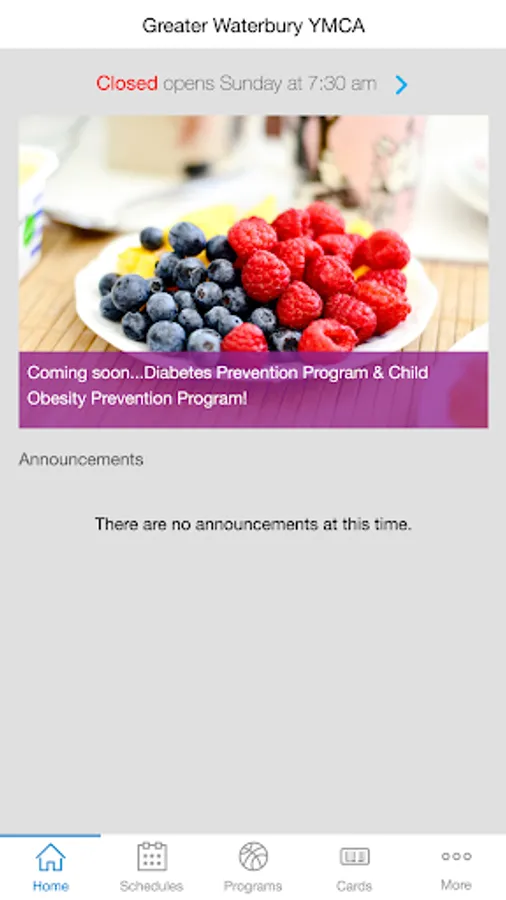 Greater Waterbury YMCA

Closed opens Sunday at 7:30 am

Coming soon...Diabetes Prevention Program & Child Obesity Prevention Program!

Announcements

There are no announcements at this time.

Home
Schedules
Programs
Cards
More